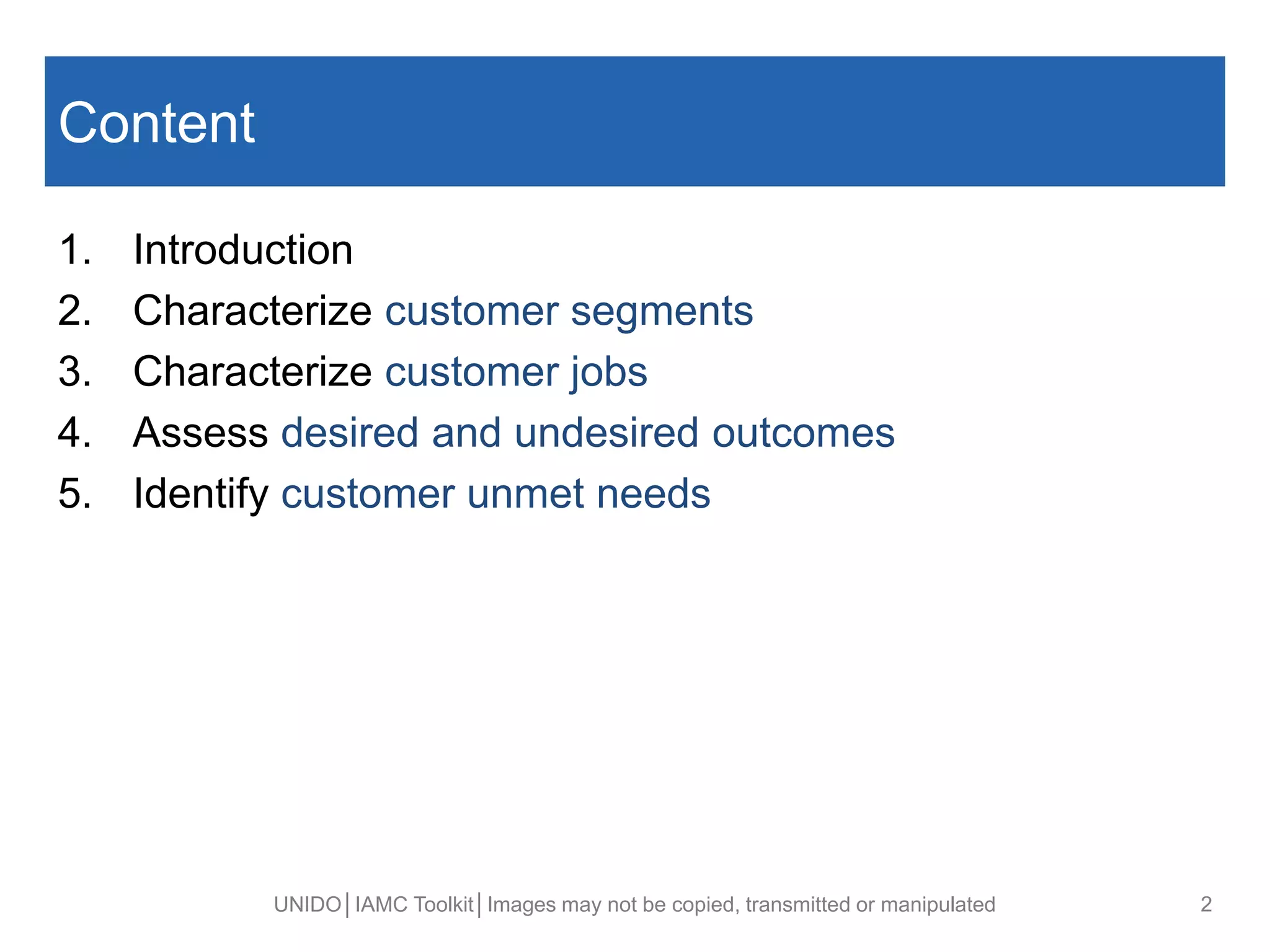 Content

1. Introduction
2. Characterize customer segments
3. Characterize customer jobs
4. Assess desired and undesired outcomes
5. Identify customer unmet needs

UNIDO | IAMC Toolkit | Images may not be copied, transmitted or manipulated 2